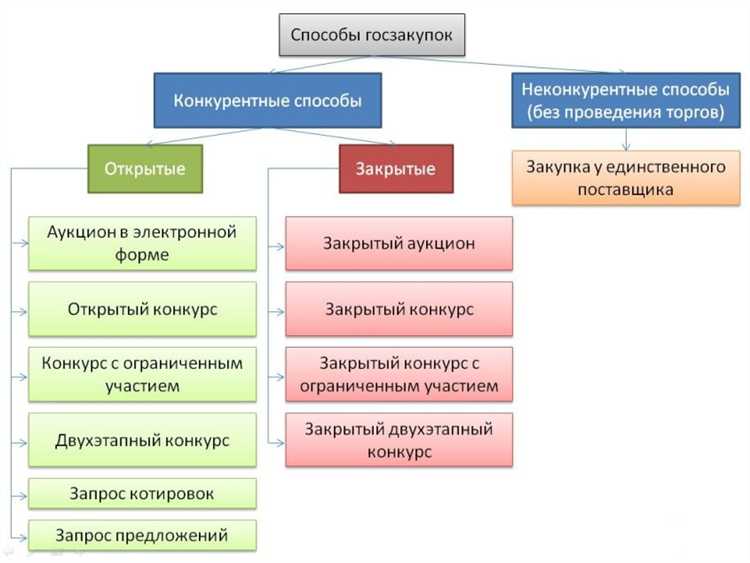 Способы госзакупок

Конкурентные способы

Неконкурентные способы (без проведения торгов)

Открытые

Закрытые

Закупка у единственного поставщика

Аукцион в электронной форме

Открытый конкурс

Конкурс с ограниченным участием

Двухэтапный конкурс

Запрос котировок

Запрос предложений

Закрытый аукцион

Закрытый конкурс

Закрытый конкурс с ограниченным участием

Закрытый двухэтапный конкурс